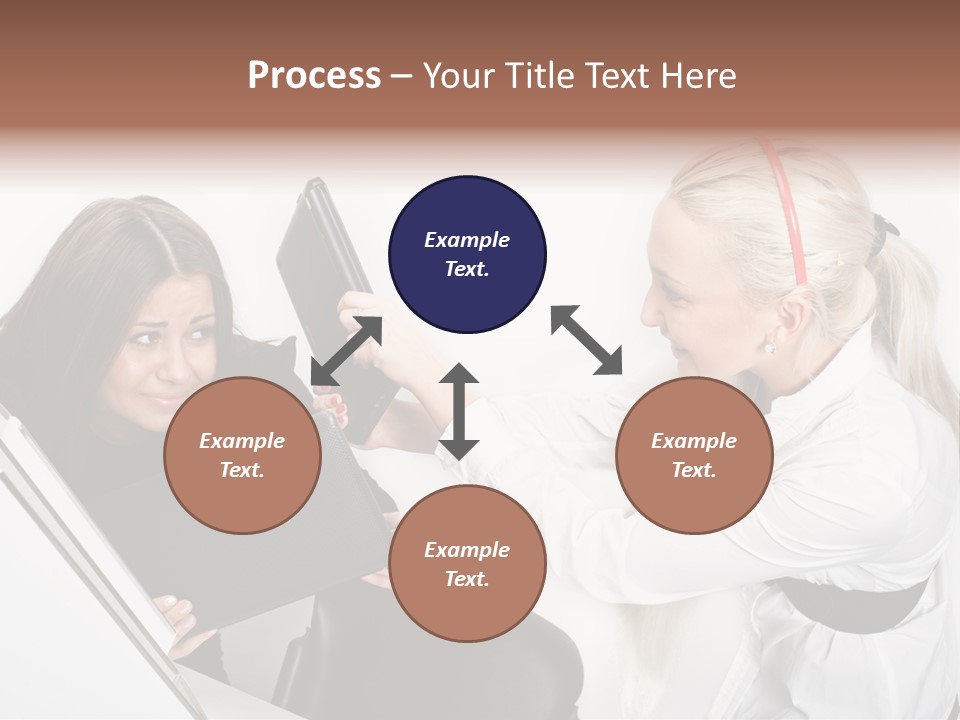 Process – Your Title Text Here

Example Text.

Example Text.

Example Text.

Example Text.